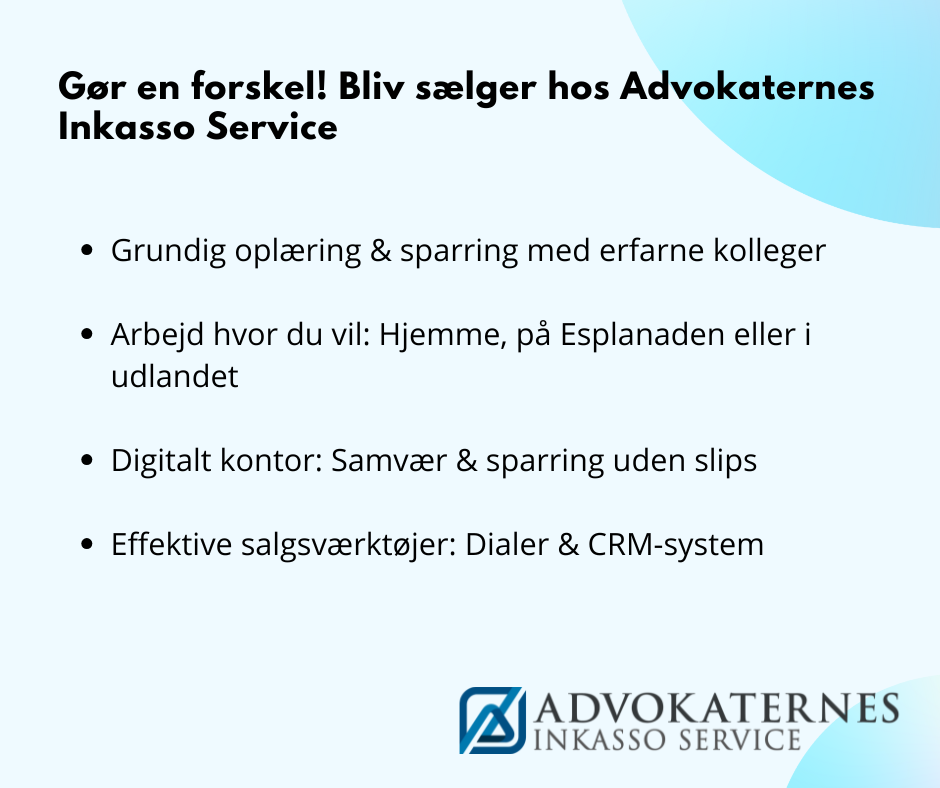 Gør en forskel! Bliv sælger hos Advokaternes Inkasso Service

- Grundig oplæring & sparring med erfarne kolleger
- Arbejd hvor du vil: Hjemme, på Esplanaden eller i udlandet
- Digitalt kontor: Samvær & sparring uden slips
- Effektive salgsværktøjer: Dialer & CRM-system

ADVOKATERNES
INKASSO SERVICE